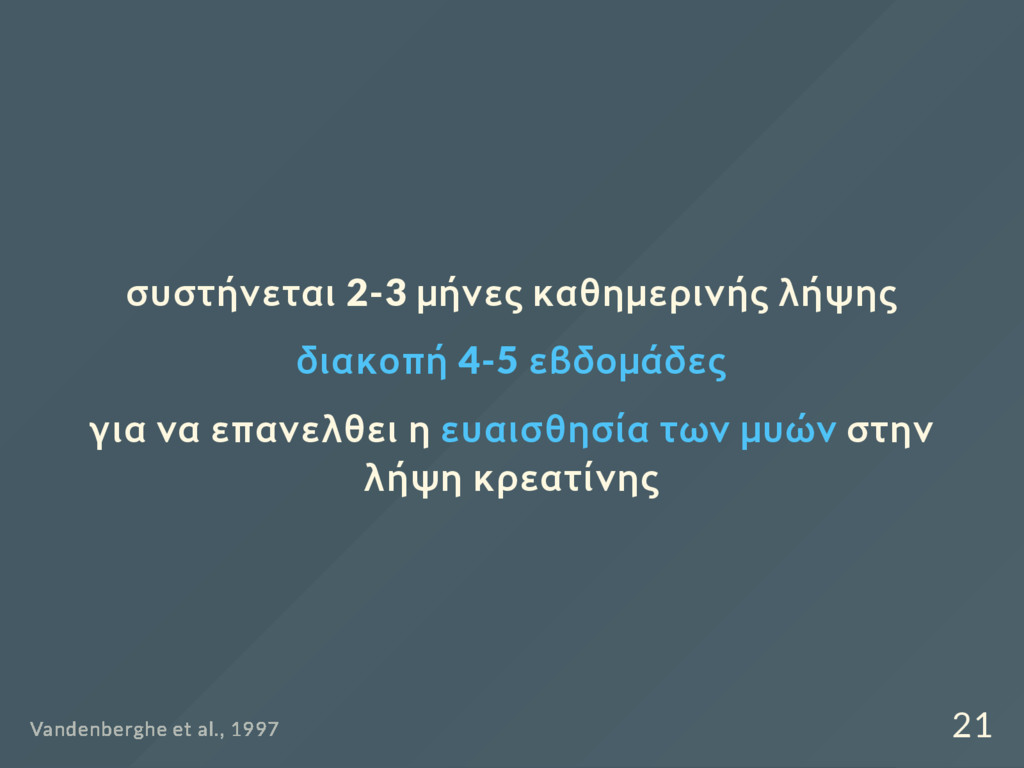 συστήνεται 2-3 μήνες καθημερινής λήψης

διακοπή 4-5 εβδομάδες

για να επανελθει η ευαισθησία των μυών στην λήψη κρεατίνης

Vandenberghe et al., 1997

21